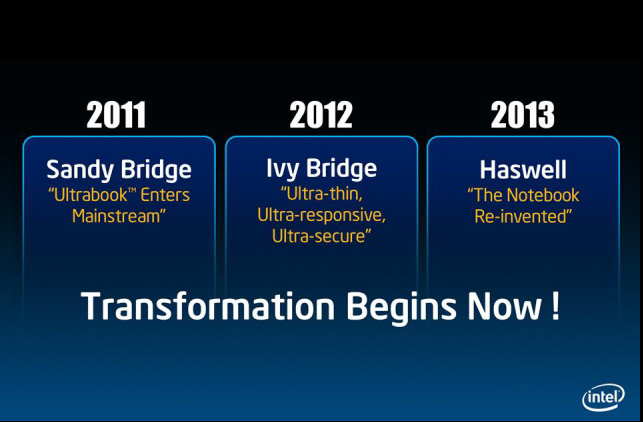 2011

Sandy Bridge
"Ultrabook™ Enters Mainstream"

2012

Ivy Bridge
"Ultra-thin, Ultra-responsive, Ultra-secure"

2013

Haswell
"The Notebook Re-invented"

Transformation Begins Now !

intel